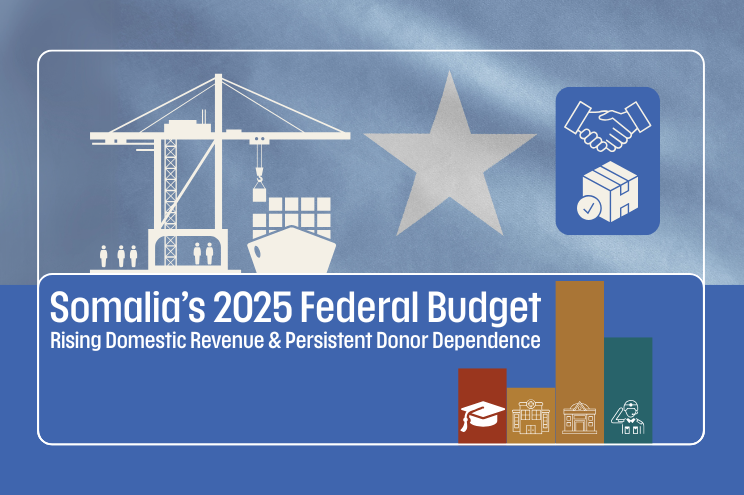 Somalia's 2025 Federal Budget
Rising Domestic Revenue & Persistent Donor Dependence